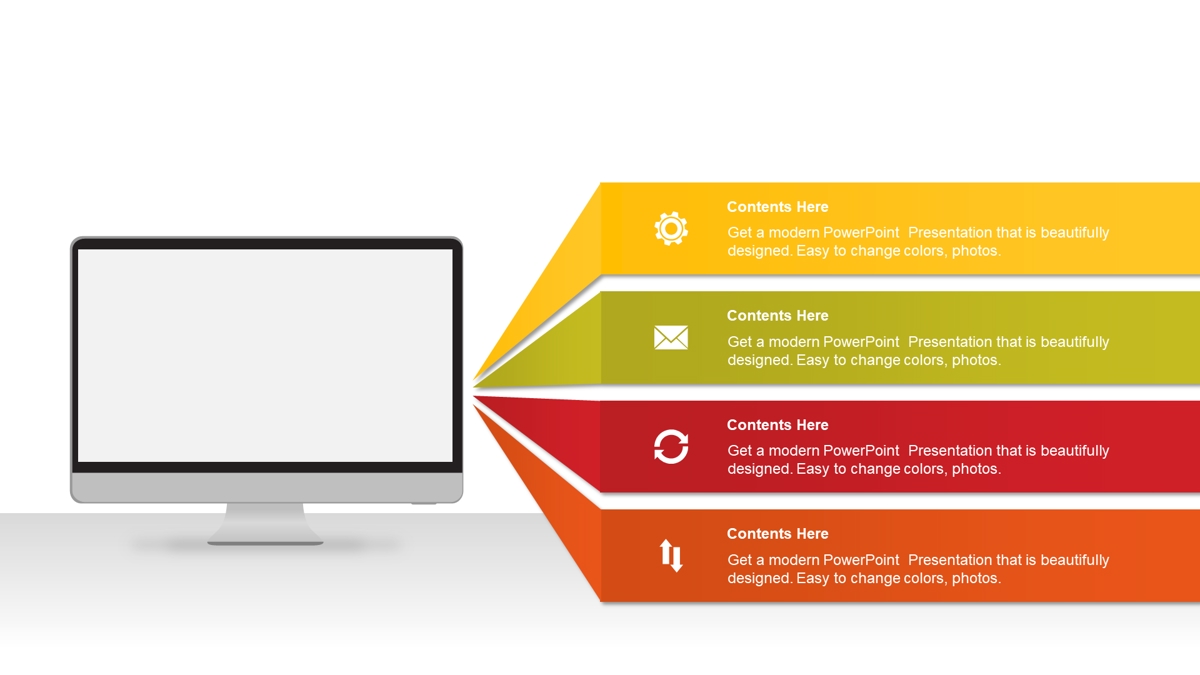 Contents Here
Get a modern PowerPoint Presentation that is beautifully designed. Easy to change colors, photos.

Contents Here
Get a modern PowerPoint Presentation that is beautifully designed. Easy to change colors, photos.

Contents Here
Get a modern PowerPoint Presentation that is beautifully designed. Easy to change colors, photos.

Contents Here
Get a modern PowerPoint Presentation that is beautifully designed. Easy to change colors, photos.